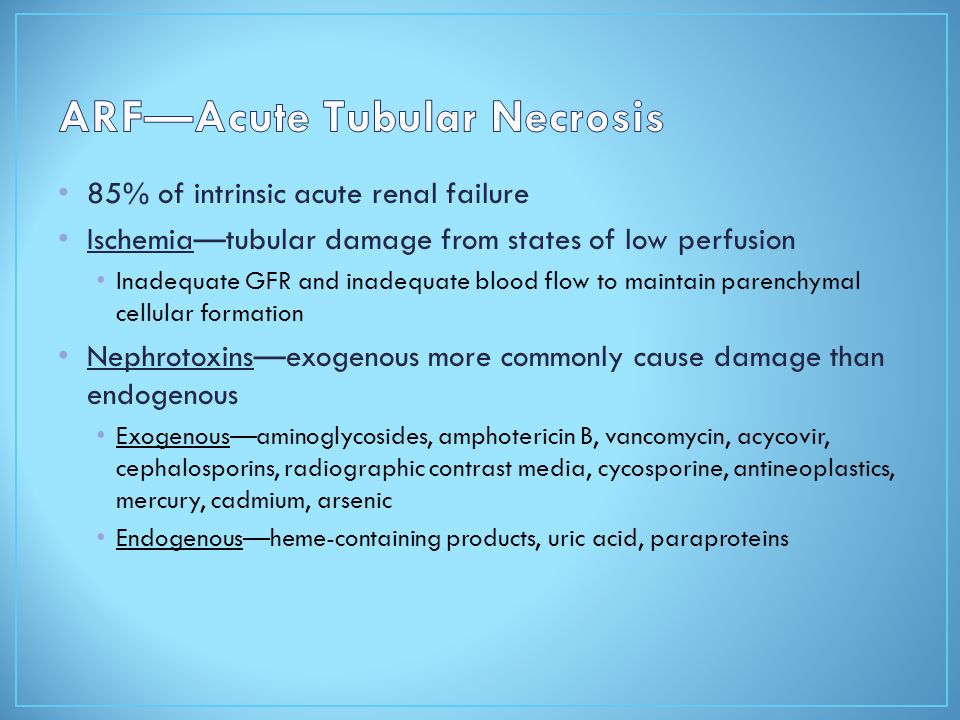 ARF—Acute Tubular Necrosis

• 85% of intrinsic acute renal failure
• Ischemia—tubular damage from states of low perfusion
  • Inadequate GFR and inadequate blood flow to maintain parenchymal cellular formation
• Nephrotoxins—exogenous more commonly cause damage than endogenous
  • Exogenous—aminoglycosides, amphotericin B, vancomycin, acycovir, cephalosporins, radiographic contrast media, cycosporine, antineoplastics, mercury, cadmium, arsenic
  • Endogenous—heme-containing products, uric acid, paraproteins